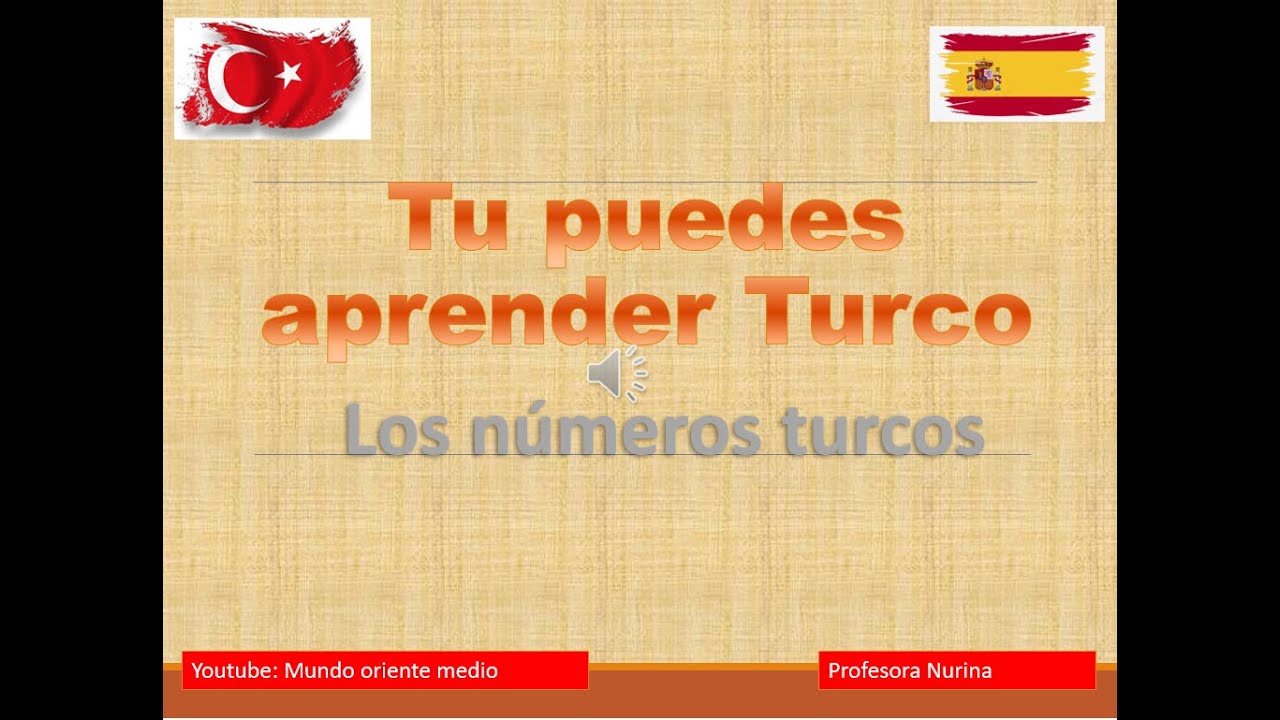 Tu puedes aprender Turco

Los números turcos

Youtube: Mundo oriente medio

Profesora Nurina